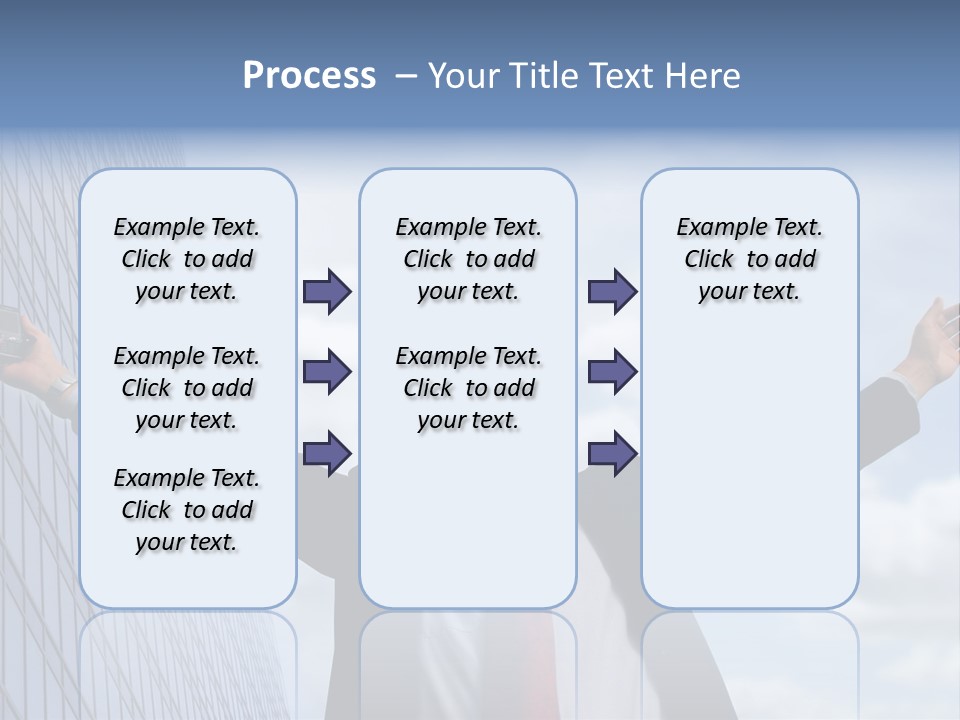 Process – Your Title Text Here

Example Text. Click to add your text.

Example Text. Click to add your text.

Example Text. Click to add your text.

Example Text. Click to add your text.

Example Text. Click to add your text.

Example Text. Click to add your text.